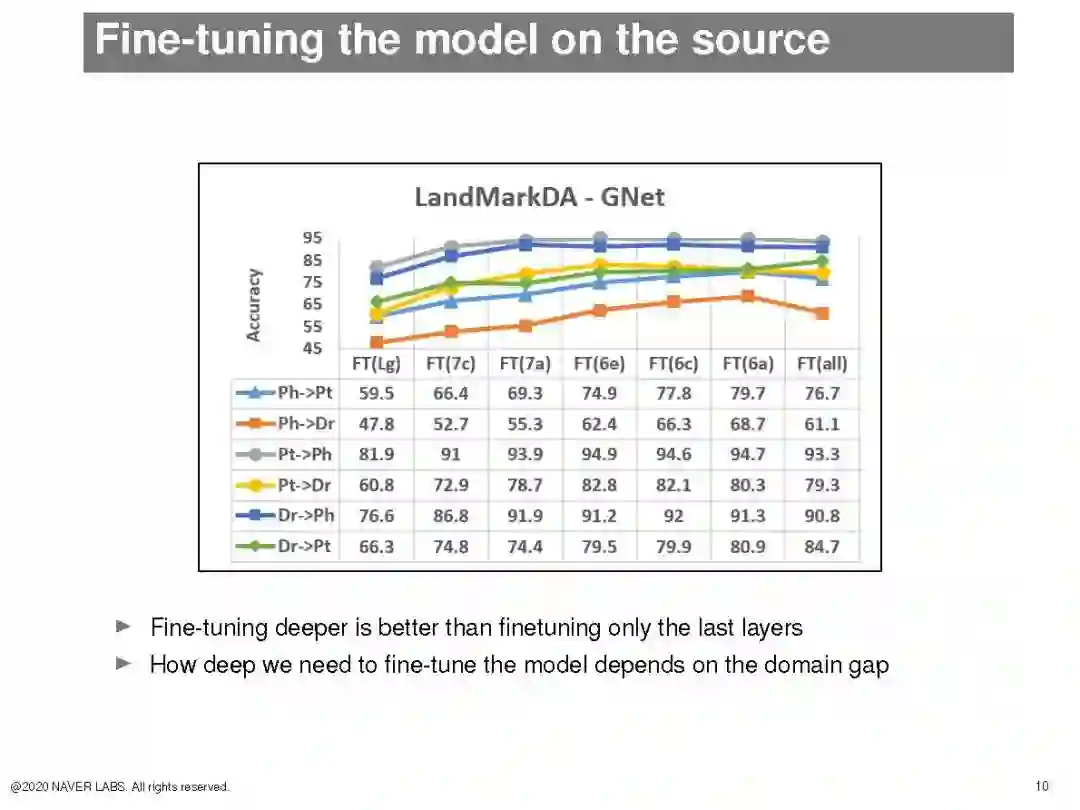 Fine-tuning the model on the source

LandMarkDA - GNet

Accuracy

95
85
75
65
55
45

|  | FT(Lg) | FT(7c) | FT(7a) | FT(6e) | FT(6c) | FT(6a) | FT(all) |
|---|---|---|---|---|---|---|---|
| Ph->Pt | 59.5 | 66.4 | 69.3 | 74.9 | 77.8 | 79.7 | 76.7 |
| Ph->Dr | 47.8 | 52.7 | 55.3 | 62.4 | 66.3 | 68.7 | 61.1 |
| Pt->Ph | 81.9 | 91 | 93.9 | 94.9 | 94.6 | 94.7 | 93.3 |
| Pt->Dr | 60.8 | 72.9 | 78.7 | 82.8 | 82.1 | 80.3 | 79.3 |
| Dr->Ph | 76.6 | 86.8 | 91.9 | 91.2 | 92 | 91.3 | 90.8 |
| Dr->Pt | 66.3 | 74.8 | 74.4 | 79.5 | 79.9 | 80.9 | 84.7 |

► Fine-tuning deeper is better than finetuning only the last layers
► How deep we need to fine-tune the model depends on the domain gap

@2020 NAVER LABS. All rights reserved.

10